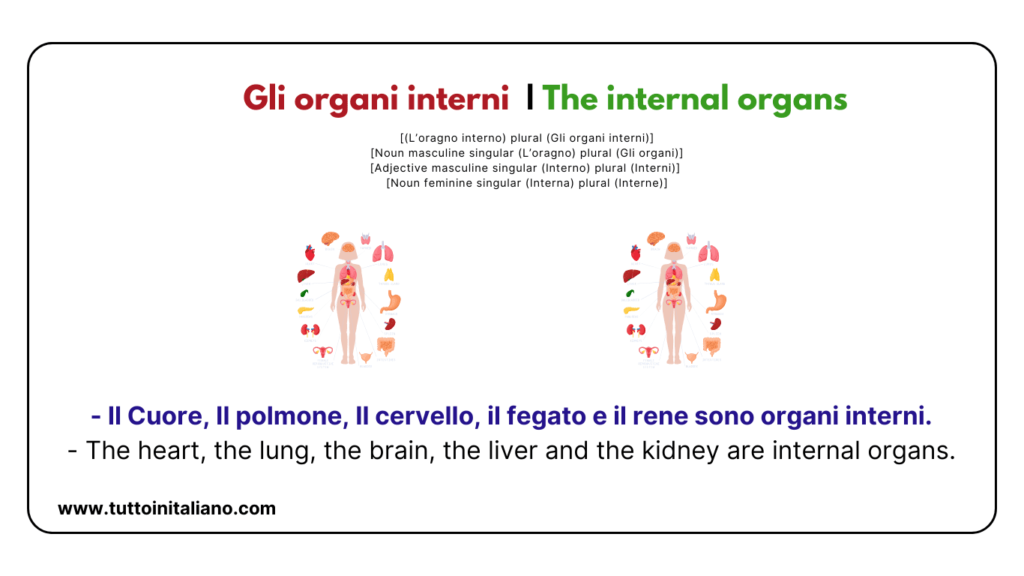 Gli organi interni | The internal organs

[(L'oragno interno) plural (Gli organi interni)]
[Noun masculine singular (L'oragno) plural (Gli organi)]
[Adjective masculine singular (Interno) plural (Interni)]
[Noun feminine singular (Interna) plural (Interne)]

- Il Cuore, Il polmone, Il cervello, il fegato e il rene sono organi interni.
- The heart, the lung, the brain, the liver and the kidney are internal organs.

www.tuttoinitaliano.com